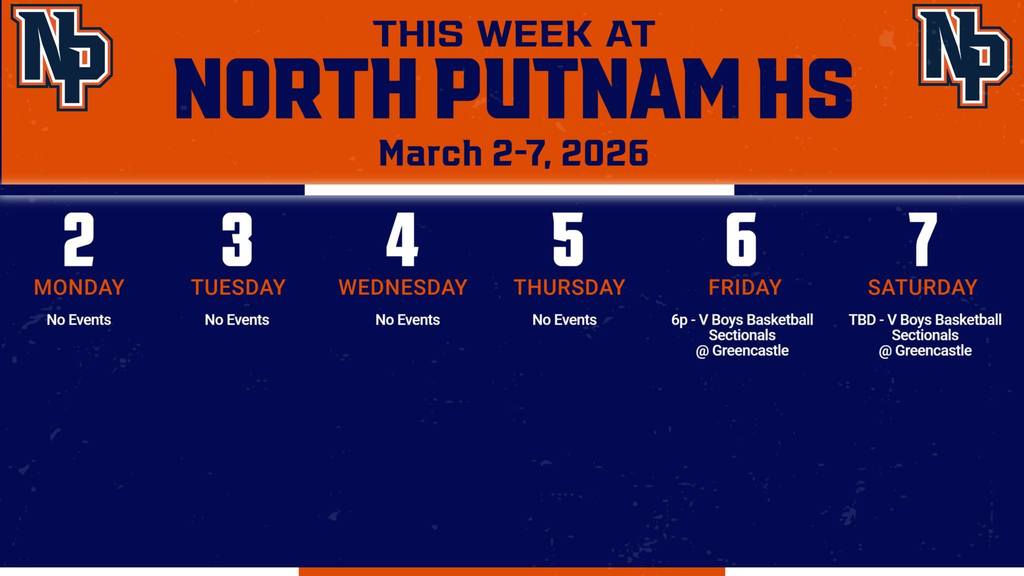 NP

THIS WEEK AT
NORTH PUTNAM HS
March 2-7, 2026

NP

2
MONDAY
No Events

3
TUESDAY
No Events

4
WEDNESDAY
No Events

5
THURSDAY
No Events

6
FRIDAY
6p - V Boys Basketball Sectionals @ Greencastle

7
SATURDAY
TBD - V Boys Basketball Sectionals @ Greencastle